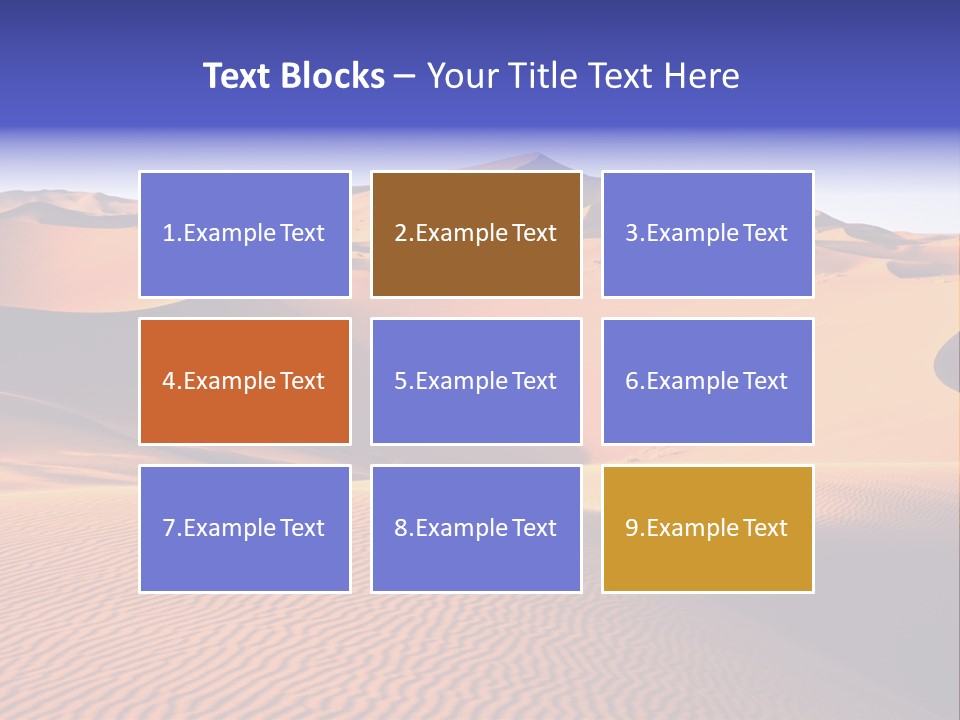 Text Blocks – Your Title Text Here

1.Example Text

2.Example Text

3.Example Text

4.Example Text

5.Example Text

6.Example Text

7.Example Text

8.Example Text

9.Example Text